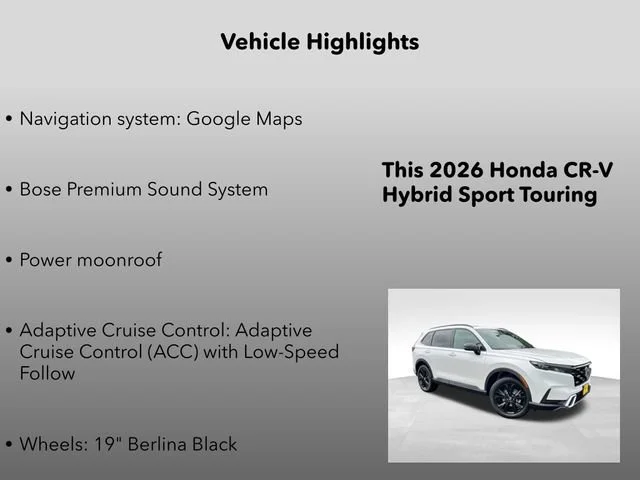 Vehicle Highlights

• Navigation system: Google Maps

• Bose Premium Sound System

• Power moonroof

• Adaptive Cruise Control: Adaptive Cruise Control (ACC) with Low-Speed Follow

• Wheels: 19" Berlina Black

This 2026 Honda CR-V Hybrid Sport Touring